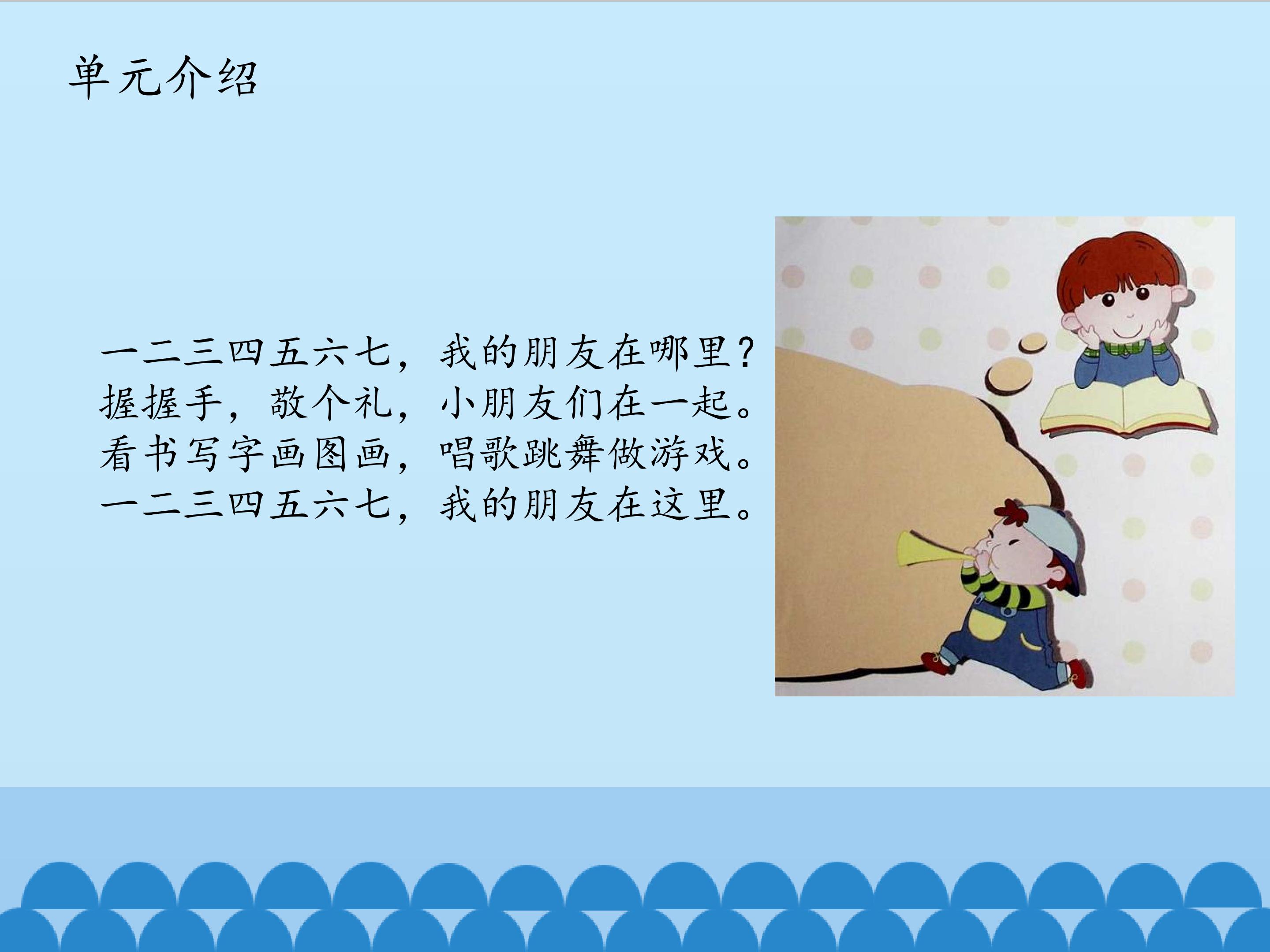 单元介绍

一二三四五六七，我的朋友在哪里？
握握手，敬个礼，小朋友们在一起。
看书写字画图画，唱歌跳舞做游戏。
一二三四五六七，我的朋友在这里。